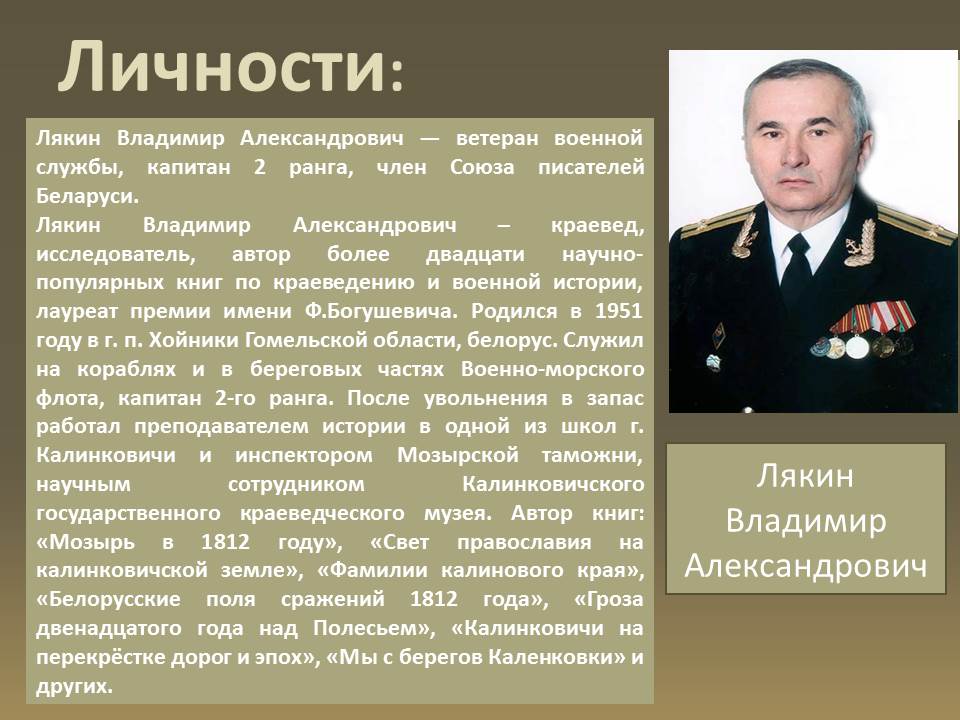 Личности:

Лякин Владимир Александрович — ветеран военной службы, капитан 2 ранга, член Союза писателей Беларуси.
Лякин Владимир Александрович – краевед, исследователь, автор более двадцати научно-популярных книг по краеведению и военной истории, лауреат премии имени Ф.Богушевича. Родился в 1951 году в г. п. Хойники Гомельской области, белорус. Служил на кораблях и в береговых частях Военно-морского флота, капитан 2-го ранга. После увольнения в запас работал преподавателем истории в одной из школ г. Калинковичи и инспектором Мозырской таможни, научным сотрудником Калинковичского государственного краеведческого музея. Автор книг: «Мозырь в 1812 году», «Свет православия на калинковичской земле», «Фамилии калинового края», «Белорусские поля сражений 1812 года», «Гроза двенадцатого года над Полесьем», «Калинковичи на перекрёстке дорог и эпох», «Мы с берегов Каленковки» и других.

Лякин Владимир Александрович